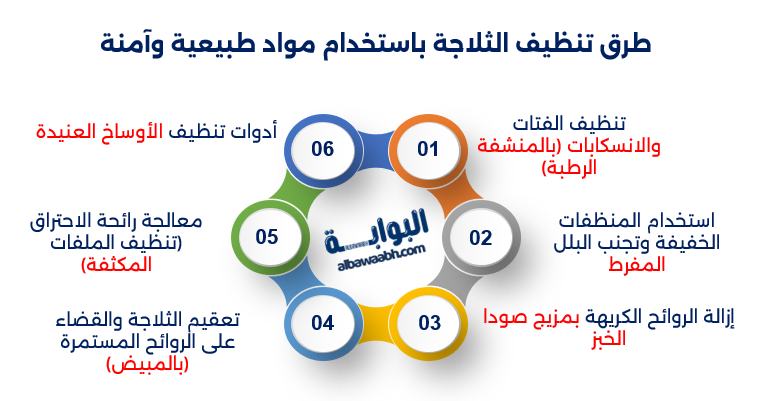 طرق تنظيف الثلاجة باستخدام مواد طبيعية وآمنة

01
تنظيف الفتات والانسكابات (بالمنشفة الرطبة)

02
استخدام المنظفات الخفيفة وتجنب البلل المفرط

03
إزالة الروائح الكريهة بمزيج صودا الخبز

04
تعقيم الثلاجة والقضاء على الروائح المستمرة (بالمبيض)

05
معالجة رائحة الاحتراق (تنظيف الملفات المكثفة)

06
أدوات تنظيف الأوساخ العنيدة

البوابة
albawaabh.com